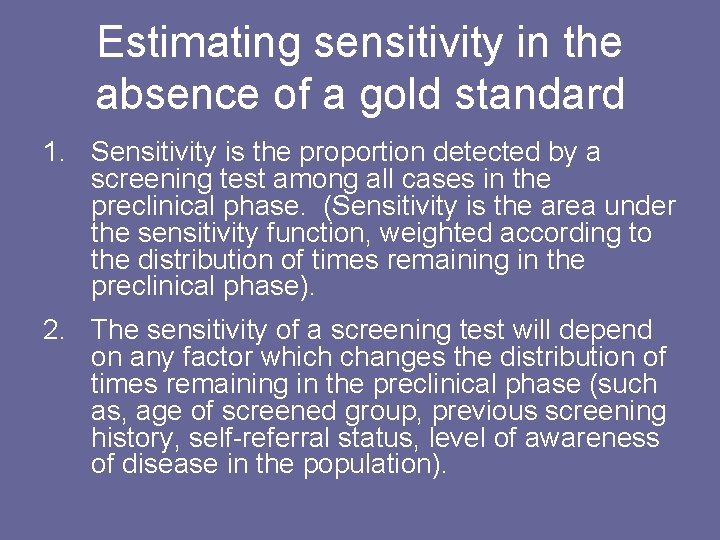 Estimating sensitivity in the absence of a gold standard

1. Sensitivity is the proportion detected by a screening test among all cases in the preclinical phase. (Sensitivity is the area under the sensitivity function, weighted according to the distribution of times remaining in the preclinical phase).

2. The sensitivity of a screening test will depend on any factor which changes the distribution of times remaining in the preclinical phase (such as, age of screened group, previous screening history, self-referral status, level of awareness of disease in the population).